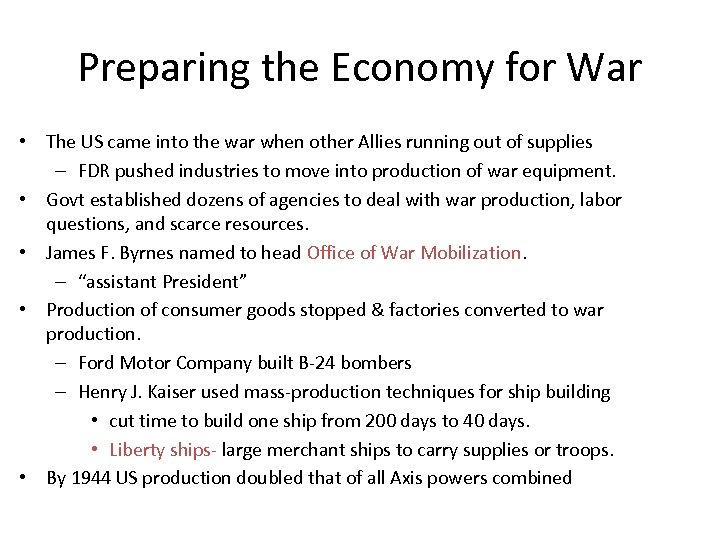 Preparing the Economy for War

• The US came into the war when other Allies running out of supplies
  – FDR pushed industries to move into production of war equipment.
• Govt established dozens of agencies to deal with war production, labor questions, and scarce resources.
• James F. Byrnes named to head Office of War Mobilization.
  – “assistant President”
• Production of consumer goods stopped & factories converted to war production.
  – Ford Motor Company built B-24 bombers
  – Henry J. Kaiser used mass-production techniques for ship building
    • cut time to build one ship from 200 days to 40 days.
    • Liberty ships- large merchant ships to carry supplies or troops.
• By 1944 US production doubled that of all Axis powers combined